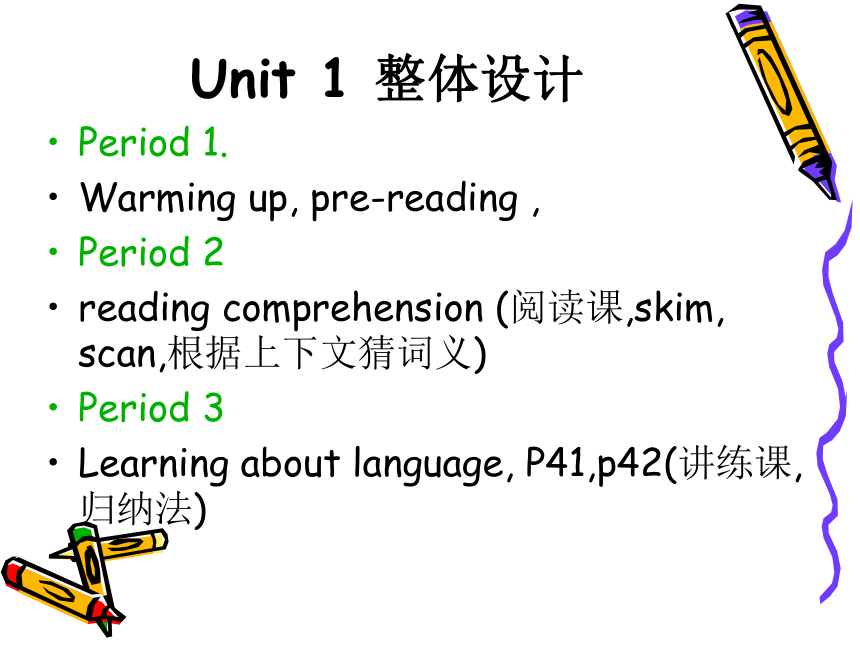 Unit 1 整体设计

• Period 1.
• Warming up, pre-reading ,
• Period 2
• reading comprehension (阅读课,skim, scan,根据上下文猜词义)
• Period 3
• Learning about language, P41,p42(讲练课, 归纳法)